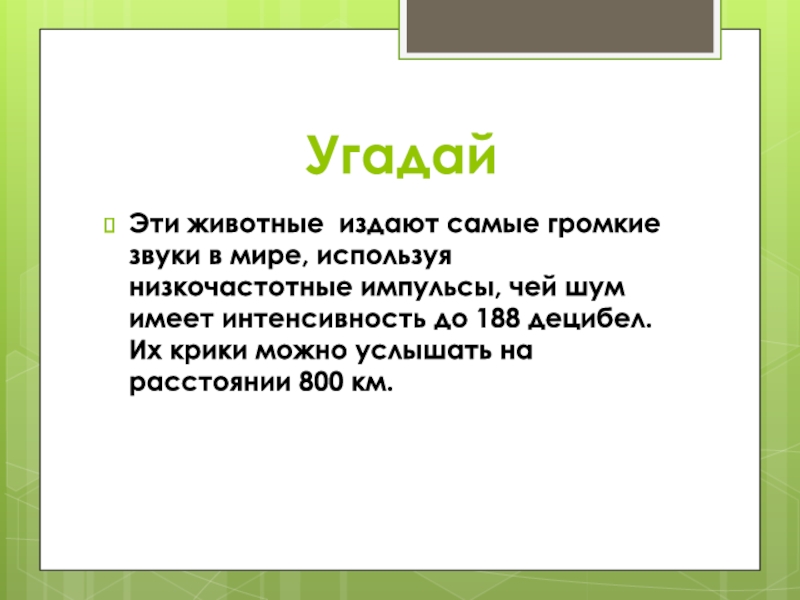 Угадай

Эти животные издают самые громкие звуки в мире, используя низкочастотные импульсы, чей шум имеет интенсивность до 188 децибел. Их крики можно услышать на расстоянии 800 км.